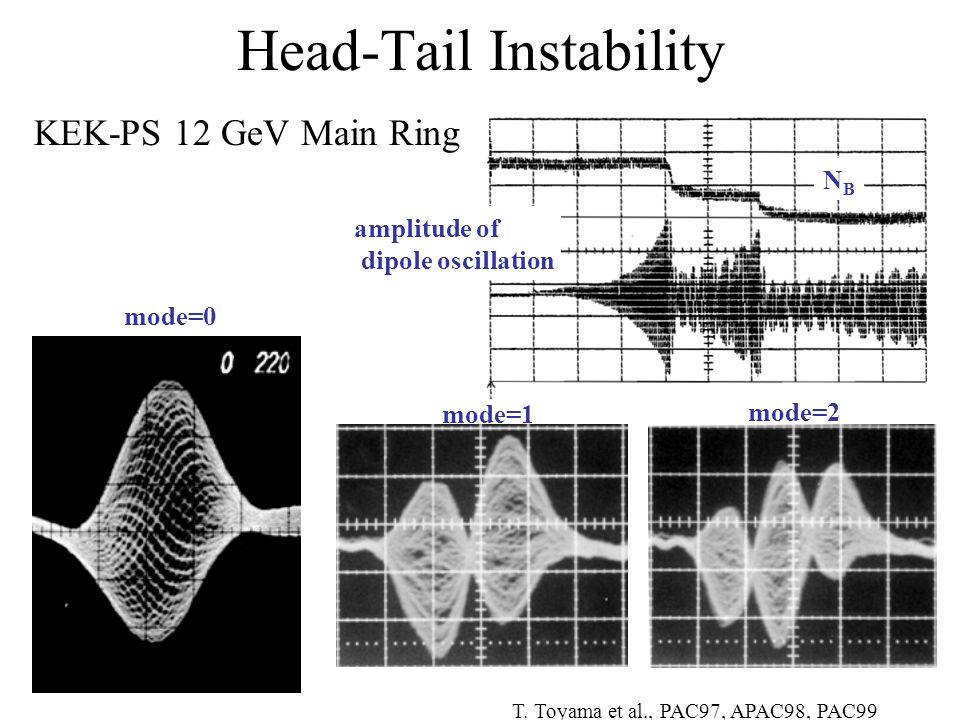 Head-Tail Instability

KEK-PS 12 GeV Main Ring

$N_B$

amplitude of dipole oscillation

mode=0

0 220

mode=1

mode=2

T. Toyama et al., PAC97, APAC98, PAC99